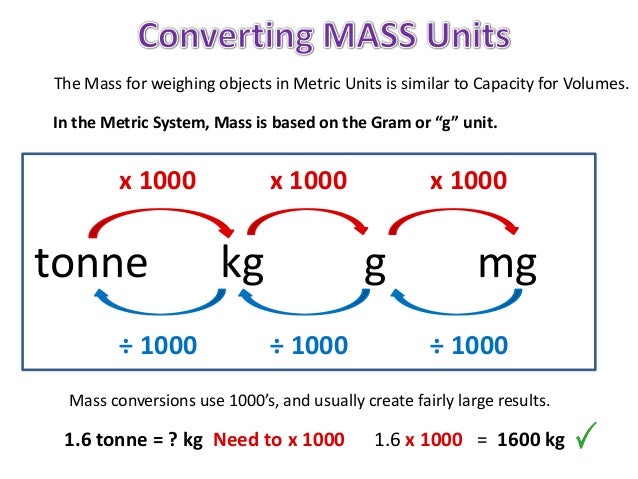 Converting MASS Units

The Mass for weighing objects in Metric Units is similar to Capacity for Volumes.

In the Metric System, Mass is based on the Gram or "g" unit.

x 1000 x 1000 x 1000

tonne kg g mg

÷ 1000 ÷ 1000 ÷ 1000

Mass conversions use 1000's, and usually create fairly large results.

1.6 tonne = ? kg Need to x 1000 1.6 x 1000 = 1600 kg ✓